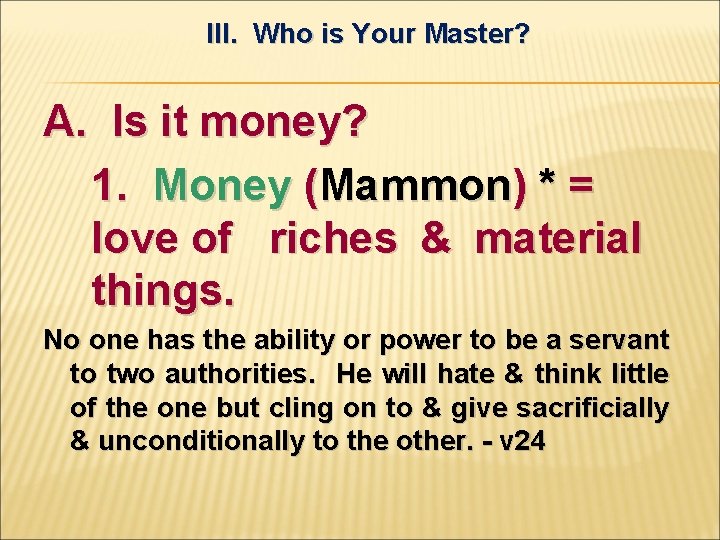 III. Who is Your Master?

A. Is it money?

1. Money (Mammon) * = love of riches & material things.

No one has the ability or power to be a servant to two authorities. He will hate & think little of the one but cling on to & give sacrificially & unconditionally to the other. - v24